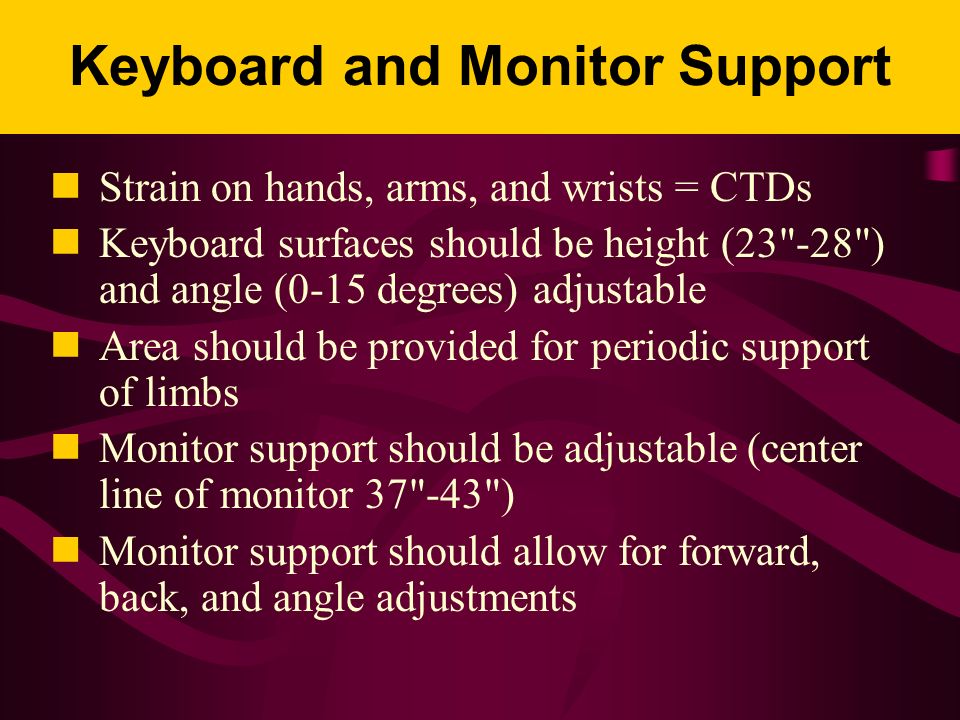 Keyboard and Monitor Support

- Strain on hands, arms, and wrists = CTDs
- Keyboard surfaces should be height (23"-28") and angle (0-15 degrees) adjustable
- Area should be provided for periodic support of limbs
- Monitor support should be adjustable (center line of monitor 37"-43")
- Monitor support should allow for forward, back, and angle adjustments